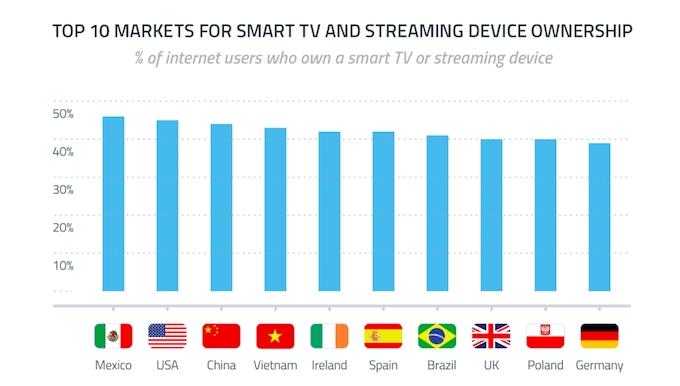 TOP 10 MARKETS FOR SMART TV AND STREAMING DEVICE OWNERSHIP

% of internet users who own a smart TV or streaming device

50%
40%
30%
20%
10%

Mexico USA China Vietnam Ireland Spain Brazil UK Poland Germany